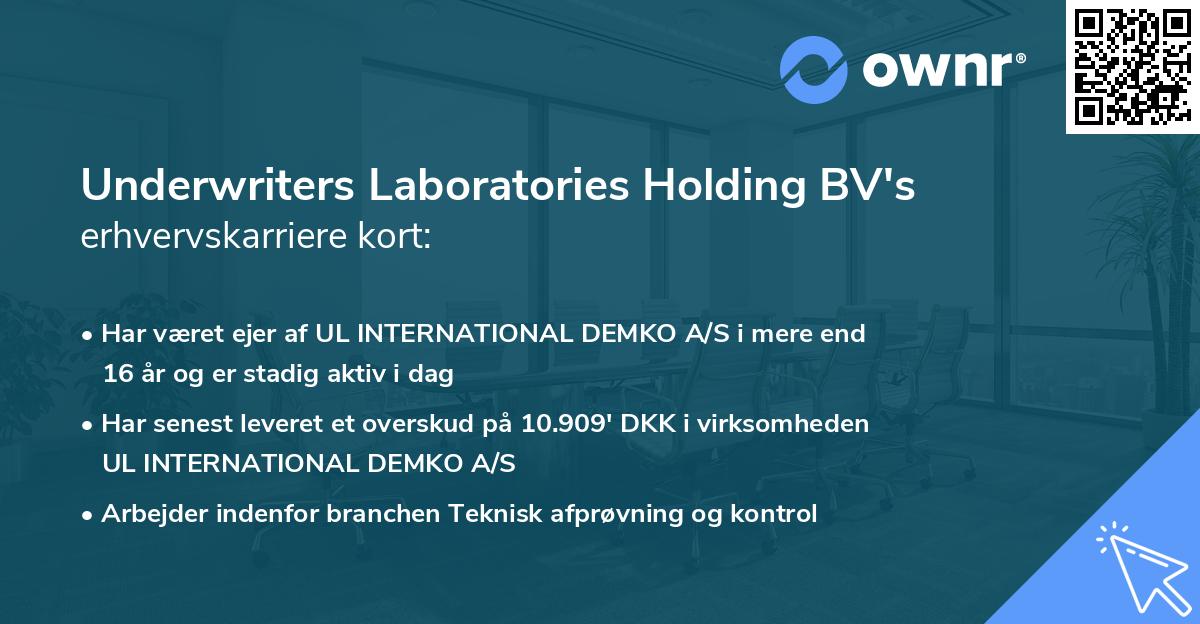 ownr®

Underwriters Laboratories Holding BV's
erhvervskarriere kort:

• Har været ejer af UL INTERNATIONAL DEMKO A/S i mere end 16 år og er stadig aktiv i dag

• Har senest leveret et overskud på 10.909' DKK i virksomheden UL INTERNATIONAL DEMKO A/S

• Arbejder indenfor branchen Teknisk afprøvning og kontrol